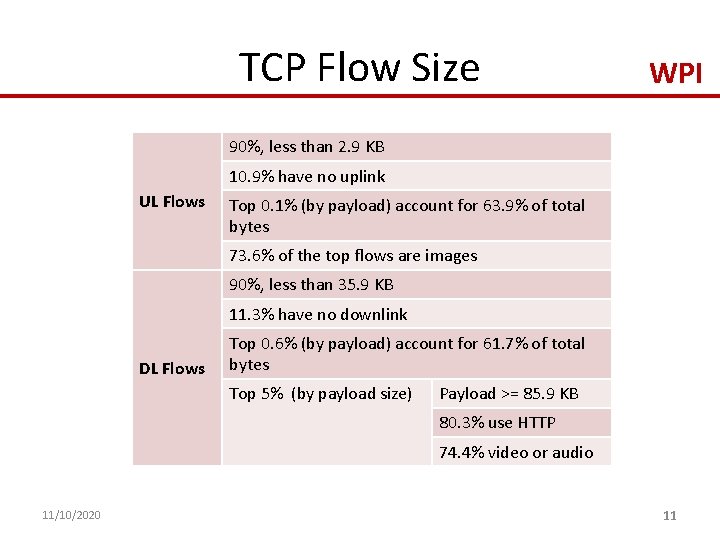 TCP Flow Size

WPI

| | | |
|---|---|---|
| UL Flows | 90%, less than 2.9 KB | |
| | 10.9% have no uplink | |
| | Top 0.1% (by payload) account for 63.9% of total bytes | |
| | 73.6% of the top flows are images | |
| DL Flows | 90%, less than 35.9 KB | |
| | 11.3% have no downlink | |
| | Top 0.6% (by payload) account for 61.7% of total bytes | |
| | Top 5% (by payload size) | Payload >= 85.9 KB |
| | | 80.3% use HTTP |
| | | 74.4% video or audio |

11/10/2020

11